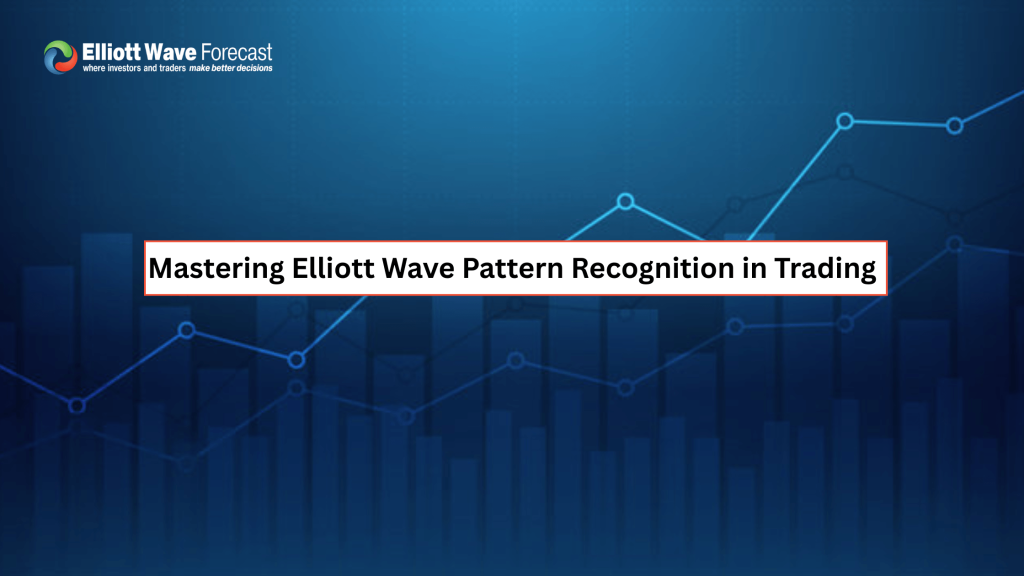 Elliott Wave Forecast
where investors and traders make better decisions

Mastering Elliott Wave Pattern Recognition in Trading